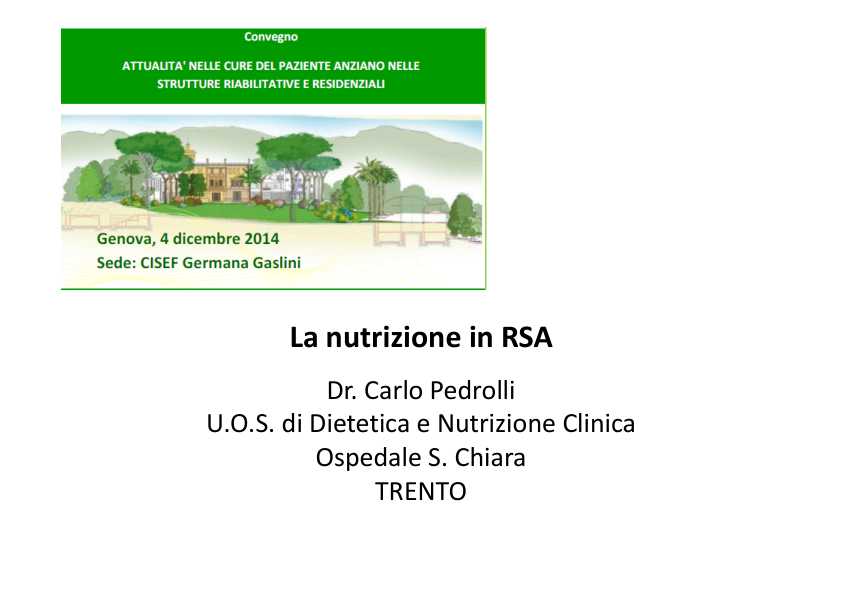 Convegno

ATTUALITA' NELLE CURE DEL PAZIENTE ANZIANO NELLE STRUTTURE RIABILITATIVE E RESIDENZIALI

Genova, 4 dicembre 2014
Sede: CISEF Germana Gaslini

La nutrizione in RSA

Dr. Carlo Pedrolli
U.O.S. di Dietetica e Nutrizione Clinica
Ospedale S. Chiara
TRENTO